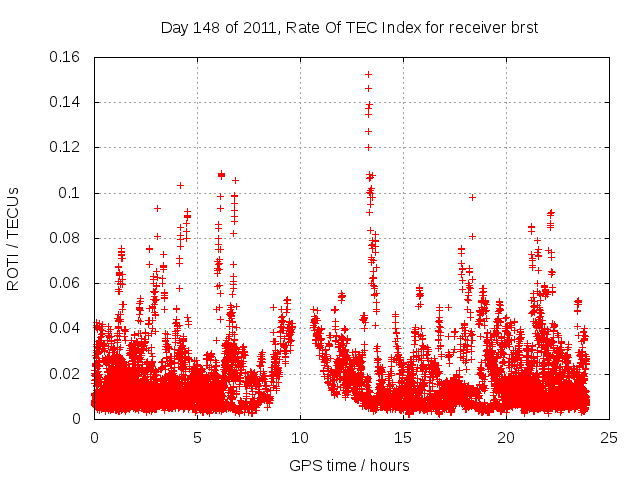 Day 148 of 2011, Rate Of TEC Index for receiver brst

ROTI / TECUs

0.16
0.14
0.12
0.1
0.08
0.06
0.04
0.02
0

0
5
10
15
20
25

GPS time / hours